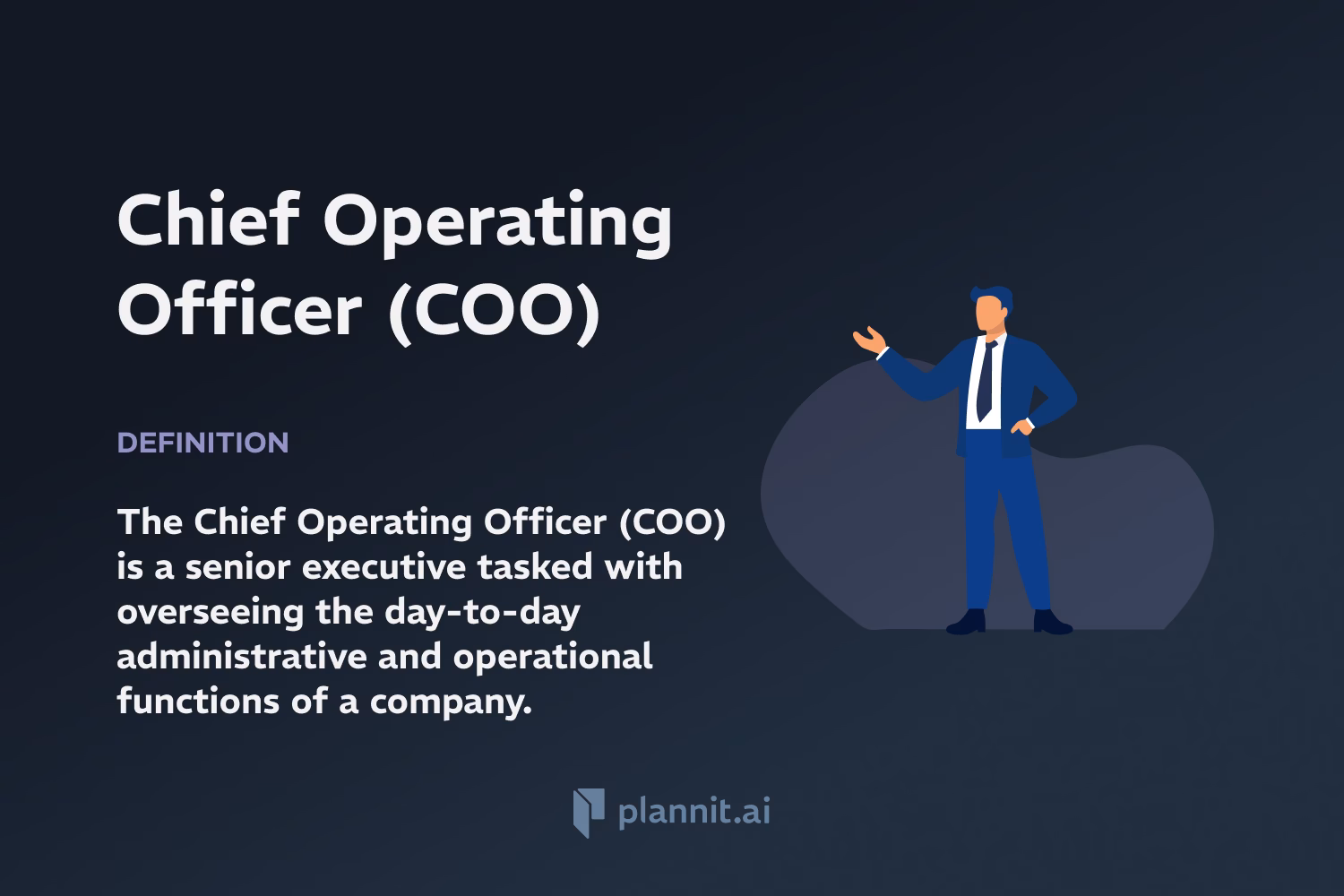 Chief Operating Officer (COO)

DEFINITION

The Chief Operating Officer (COO) is a senior executive tasked with overseeing the day-to-day administrative and operational functions of a company.

plannit.ai